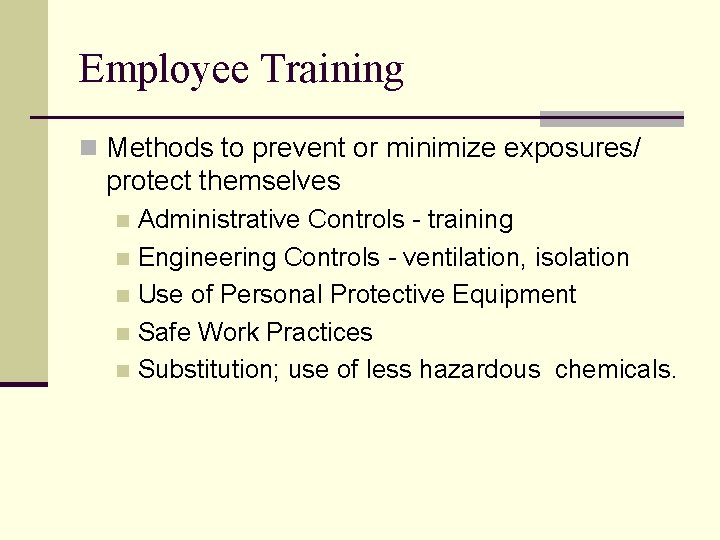 Employee Training

Methods to prevent or minimize exposures/ protect themselves

Administrative Controls - training

Engineering Controls - ventilation, isolation

Use of Personal Protective Equipment

Safe Work Practices

Substitution; use of less hazardous chemicals.